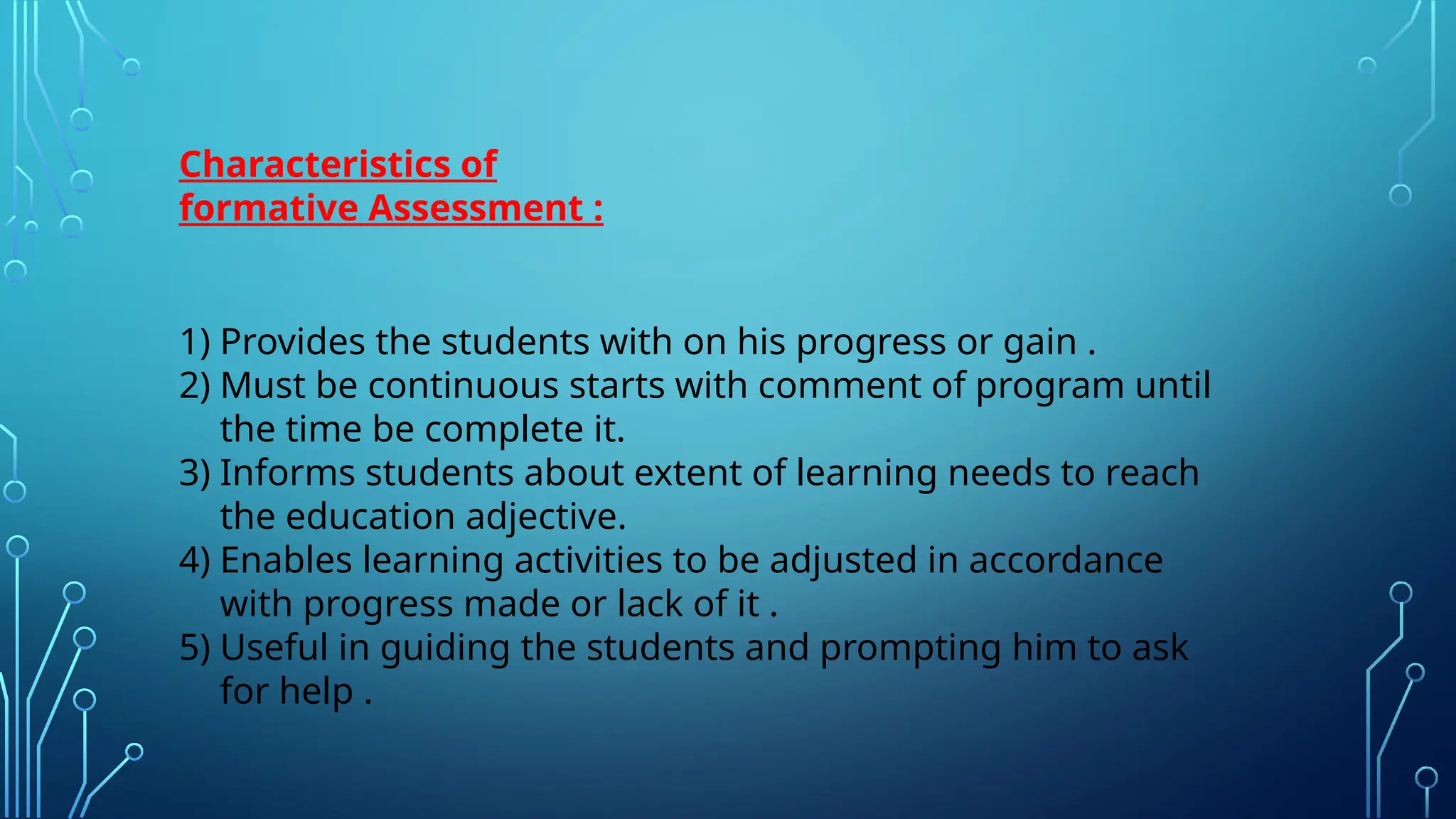 Characteristics of formative Assessment :

1) Provides the students with on his progress or gain .
2) Must be continuous starts with comment of program until the time be complete it.
3) Informs students about extent of learning needs to reach the education adjective.
4) Enables learning activities to be adjusted in accordance with progress made or lack of it .
5) Useful in guiding the students and prompting him to ask for help .